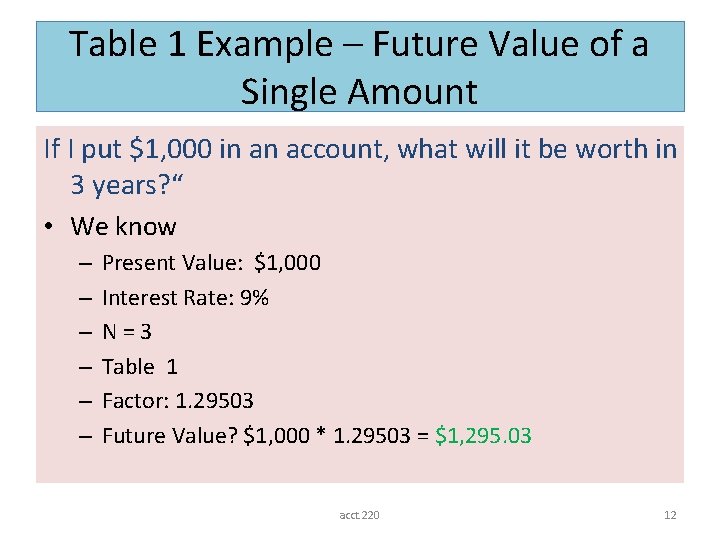 Table 1 Example – Future Value of a Single Amount

If I put \$1,000 in an account, what will it be worth in 3 years?“

• We know
– Present Value: \$1,000
– Interest Rate: 9%
– N = 3
– Table 1
– Factor: 1.29503
– Future Value? \$1,000 * 1.29503 = \$1,295.03

acct 220

12